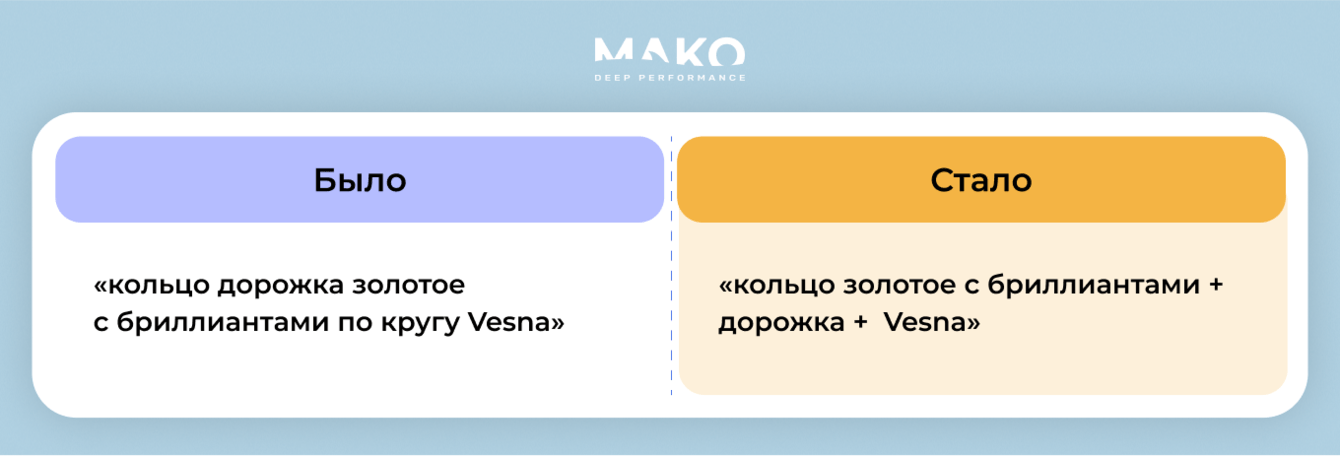 MAKO
DEEP PERFORMANCE

| Было | Стало |
|---|---|
| «кольцо дорожка золотое с бриллиантами по кругу Vesna» | «кольцо золотое с бриллиантами + дорожка + Vesna» |